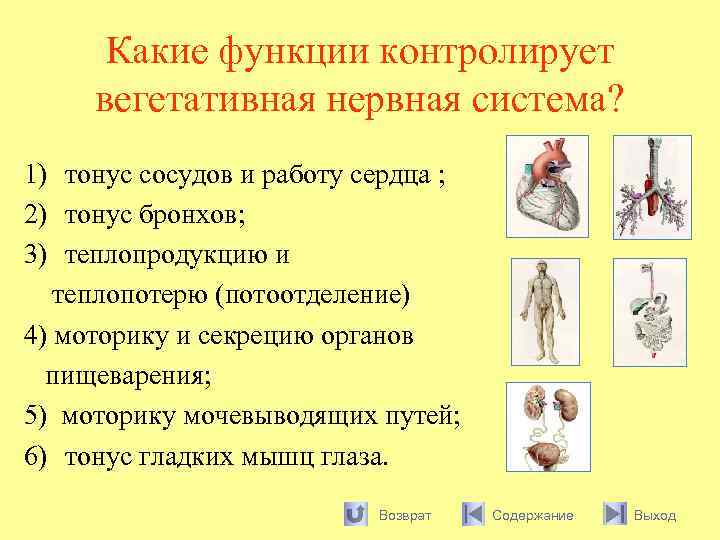 Какие функции контролирует вегетативная нервная система?

1) тонус сосудов и работу сердца ;
2) тонус бронхов;
3) теплопродукцию и теплопотерю (потоотделение)
4) моторику и секрецию органов пищеварения;
5) моторику мочевыводящих путей;
6) тонус гладких мышц глаза.

Возврат Содержание Выход